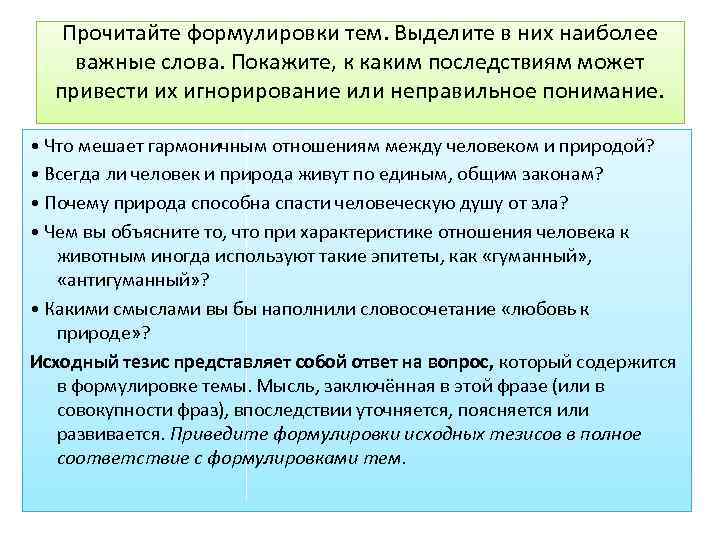 Прочитайте формулировки тем. Выделите в них наиболее важные слова. Покажите, к каким последствиям может привести их игнорирование или неправильное понимание.

• Что мешает гармоничным отношениям между человеком и природой?
• Всегда ли человек и природа живут по единым, общим законам?
• Почему природа способна спасти человеческую душу от зла?
• Чем вы объясните то, что при характеристике отношения человека к животным иногда используют такие эпитеты, как «гуманный», «антигуманный»?
• Какими смыслами вы бы наполнили словосочетание «любовь к природе»?

Исходный тезис представляет собой ответ на вопрос, который содержится в формулировке темы. Мысль, заключённая в этой фразе (или в совокупности фраз), впоследствии уточняется, поясняется или развивается. Приведите формулировки исходных тезисов в полное соответствие с формулировками тем.